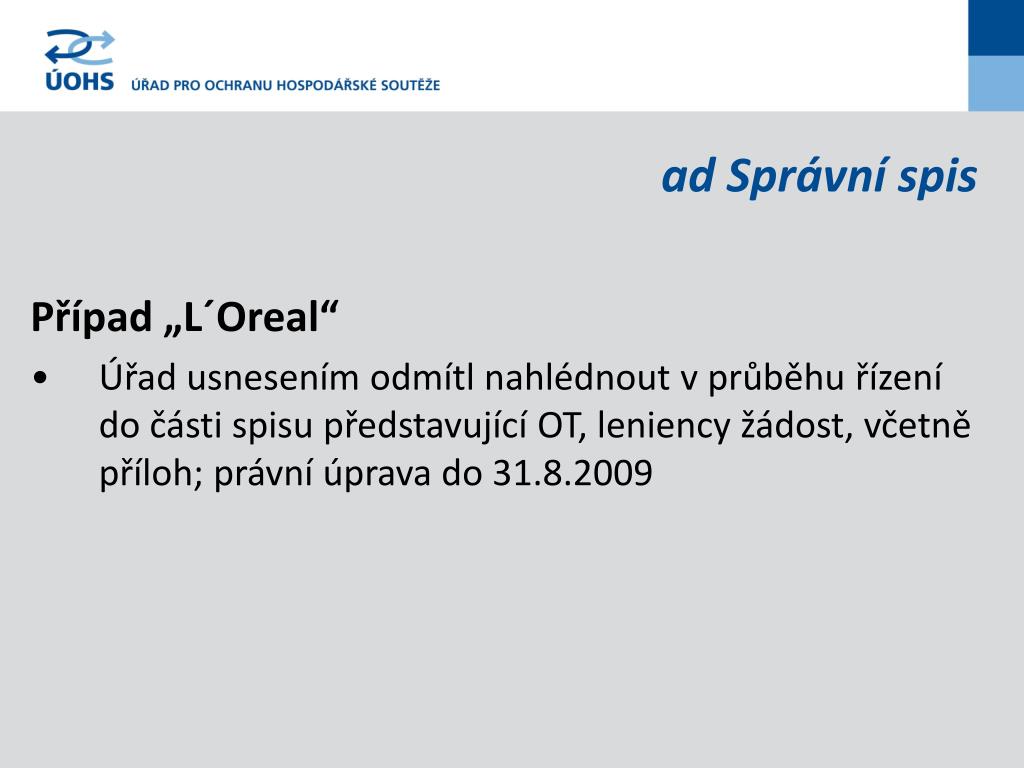 ÚOHS ÚŘAD PRO OCHRANU HOSPODÁŘSKÉ SOUTĚŽE

ad Správní spis

Případ „L´Oreal“

• Úřad usnesením odmítl nahlédnout v průběhu řízení do části spisu představující OT, leniency žádost, včetně příloh; právní úprava do 31.8.2009